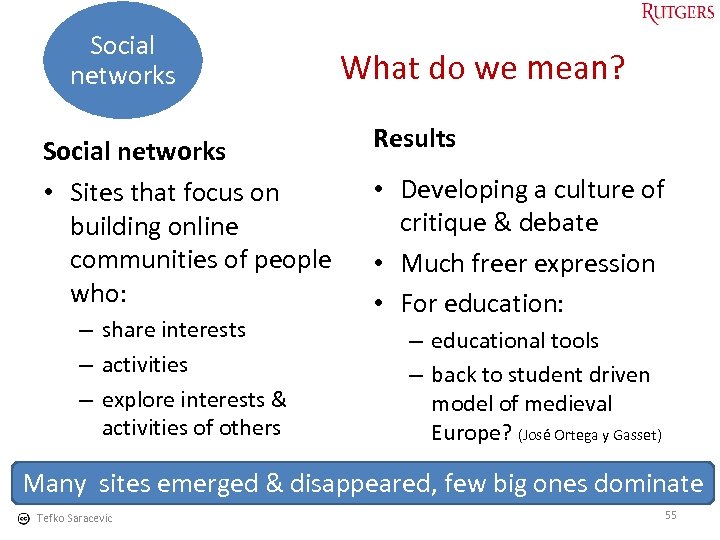 RUTGERS

Social networks

What do we mean?

Social networks

• Sites that focus on building online communities of people who:
– share interests
– activities
– explore interests & activities of others

Results

• Developing a culture of critique & debate
• Much freer expression
• For education:
– educational tools
– back to student driven model of medieval Europe? (José Ortega y Gasset)

Many sites emerged & disappeared, few big ones dominate

Tefko Saracevic

55